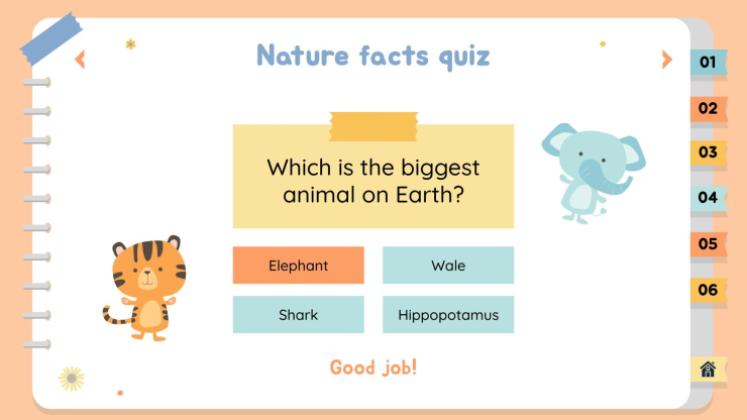 Nature facts quiz

Which is the biggest animal on Earth?

Elephant

Wale

Shark

Hippopotamus

Good job!

01

02

03

04

05

06